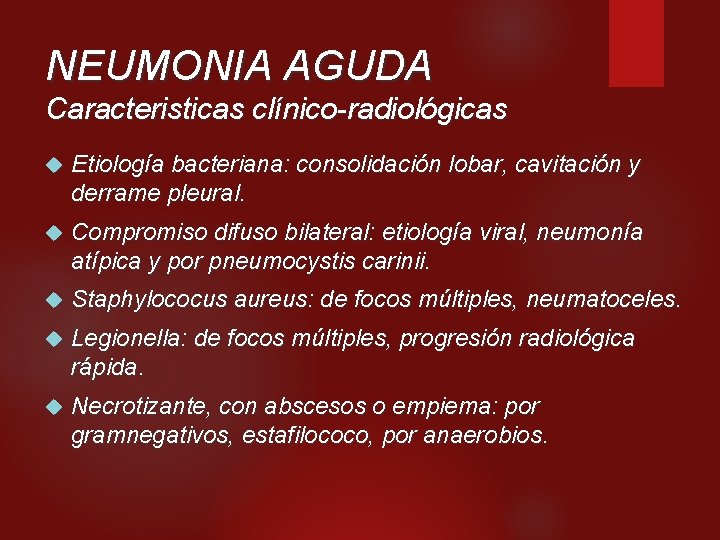 NEUMONIA AGUDA
Caracteristicas clínico-radiológicas

Etiología bacteriana: consolidación lobar, cavitación y derrame pleural.

Compromiso difuso bilateral: etiología viral, neumonía atípica y por pneumocystis carinii.

Staphylococus aureus: de focos múltiples, neumatoceles.

Legionella: de focos múltiples, progresión radiológica rápida.

Necrotizante, con abscesos o empiema: por gramnegativos, estafilococo, por anaerobios.